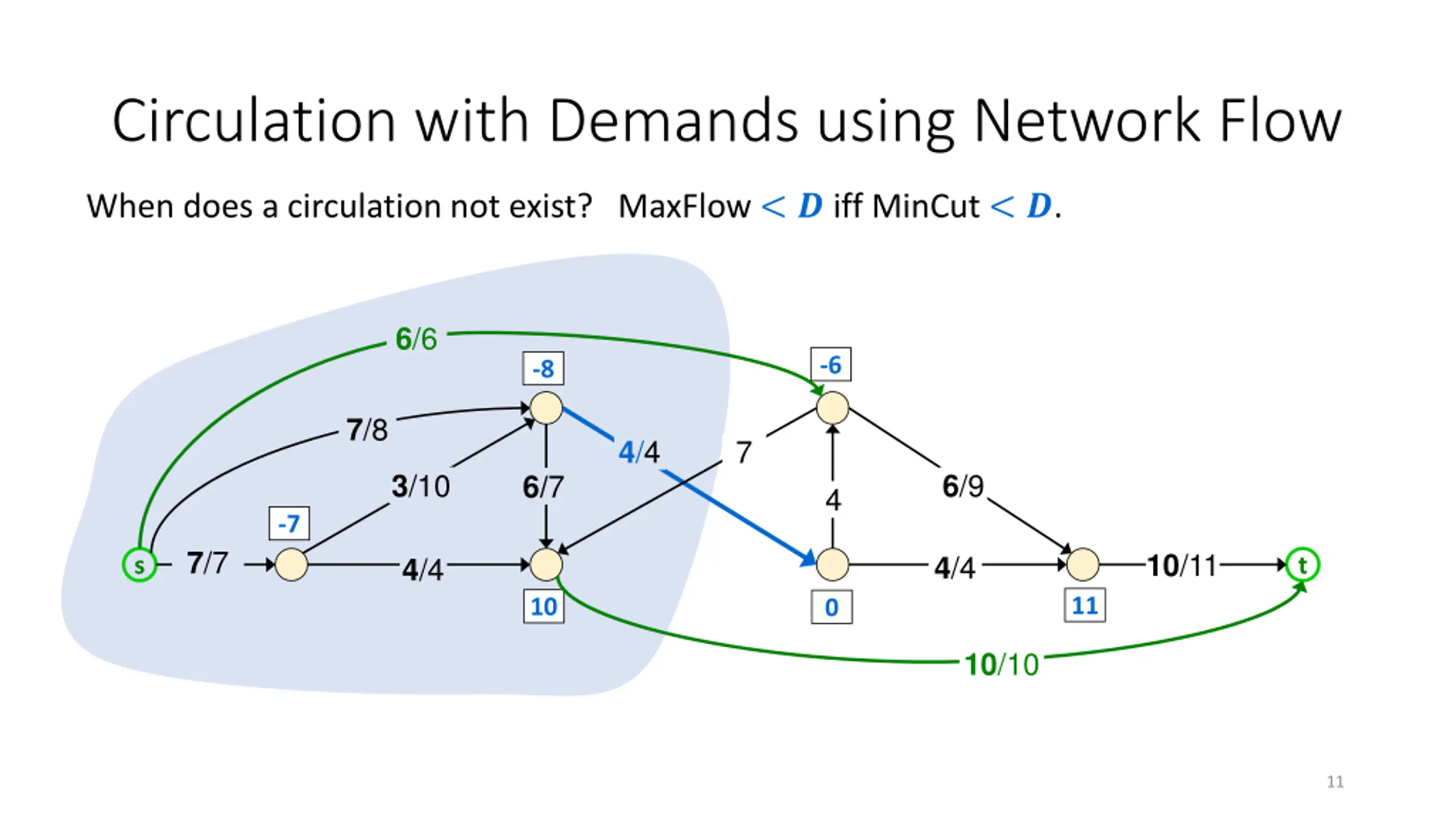 Circulation with Demands using Network Flow

When does a circulation not exist? MaxFlow $< D$ iff MinCut $< D$.

6/6

-8

-6

7/8

4/4

7

3/10

6/7

4

6/9

-7

s

7/7

4/4

4/4

10/11

t

10

0

11

10/10

11